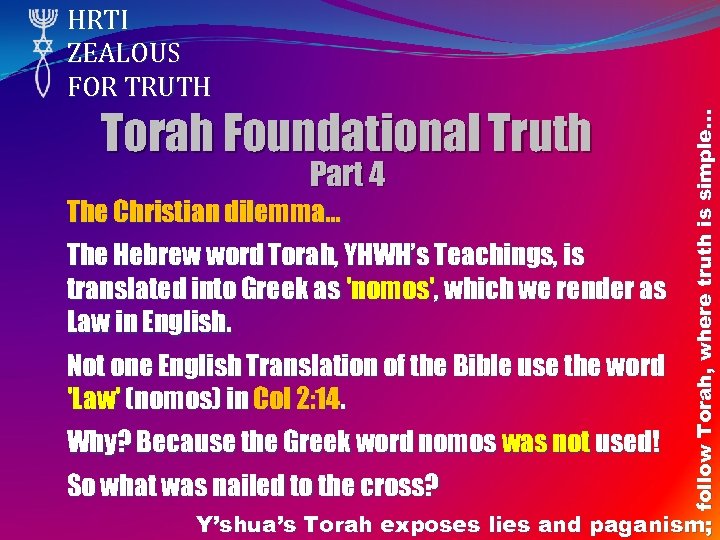 HRTI
ZEALOUS
FOR TRUTH

Torah Foundational Truth
Part 4

The Christian dilemma...

The Hebrew word Torah, YHWH's Teachings, is translated into Greek as 'nomos', which we render as Law in English.

Not one English Translation of the Bible use the word 'Law' (nomos) in Col 2:14.

Why? Because the Greek word nomos was not used!

So what was nailed to the cross?

Y'shua's Torah exposes lies and paganism; follow Torah, where truth is simple...